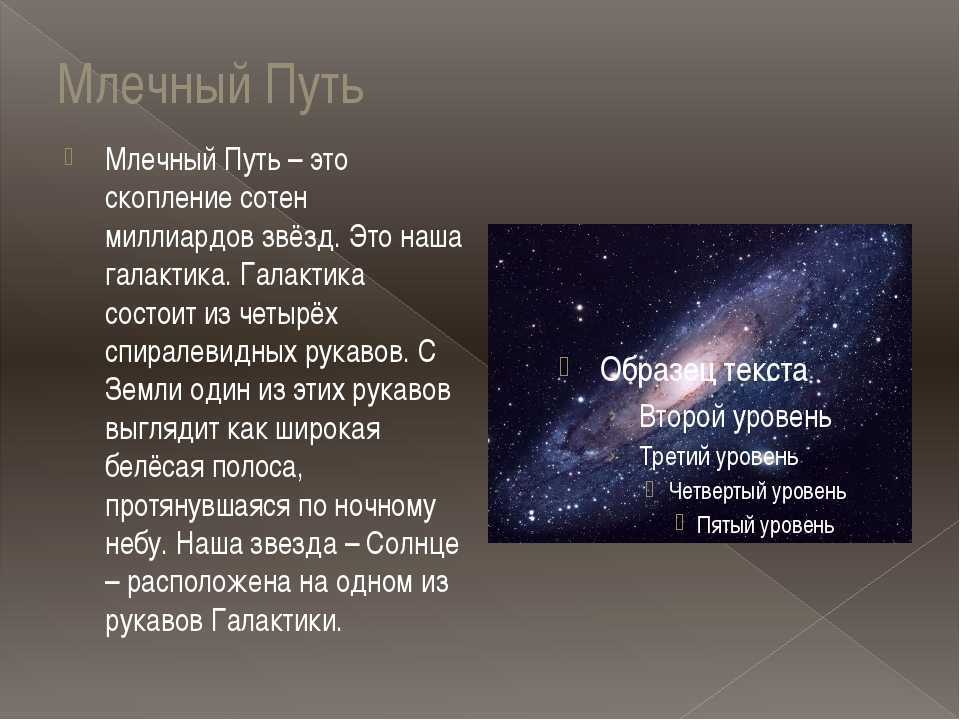 Млечный Путь

Млечный Путь – это скопление сотен миллиардов звёзд. Это наша галактика. Галактика состоит из четырёх спиралевидных рукавов. С Земли один из этих рукавов выглядит как широкая белёсая полоса, протянувшаяся по ночному небу. Наша звезда – Солнце – расположена на одном из рукавов Галактики.

Образец текста
Второй уровень
Третий уровень
Четвертый уровень
Пятый уровень